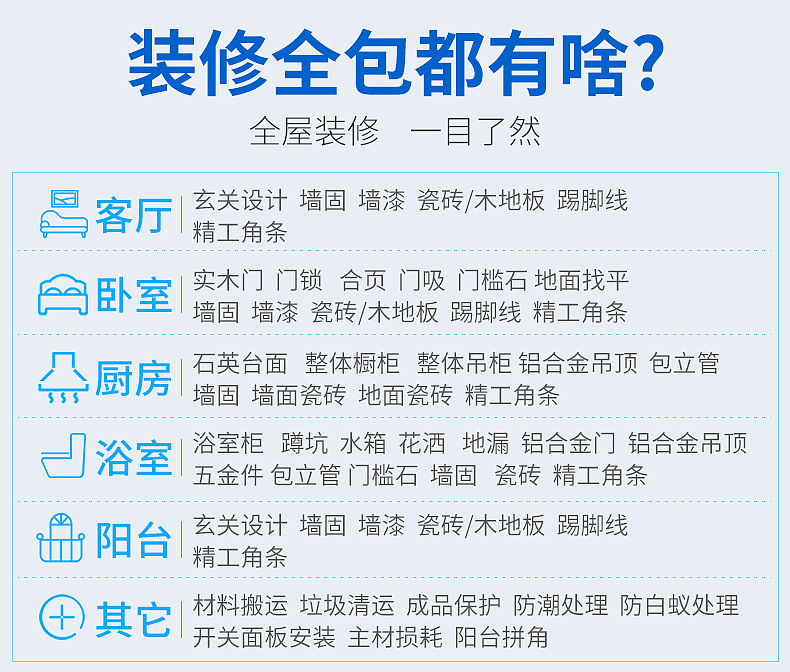 装修全包都有啥?

全屋装修 一目了然

客厅
玄关设计 墙固 墙漆 瓷砖/木地板 踢脚线 精工角条

卧室
实木门 门锁 合页 门吸 门槛石 地面找平 墙固 墙漆 瓷砖/木地板 踢脚线 精工角条

厨房
石英台面 整体橱柜 整体吊柜 铝合金吊顶 包立管 墙固 墙面瓷砖 地面瓷砖 精工角条

浴室
浴室柜 蹲坑 水箱 花洒 地漏 铝合金门 铝合金吊顶 五金件 包立管 门槛石 墙固 瓷砖 精工角条

阳台
玄关设计 墙固 墙漆 瓷砖/木地板 踢脚线 精工角条

其它
材料搬运 垃圾清运 成品保护 防潮处理 防白蚁处理 开关面板安装 主材损耗 阳台拼角